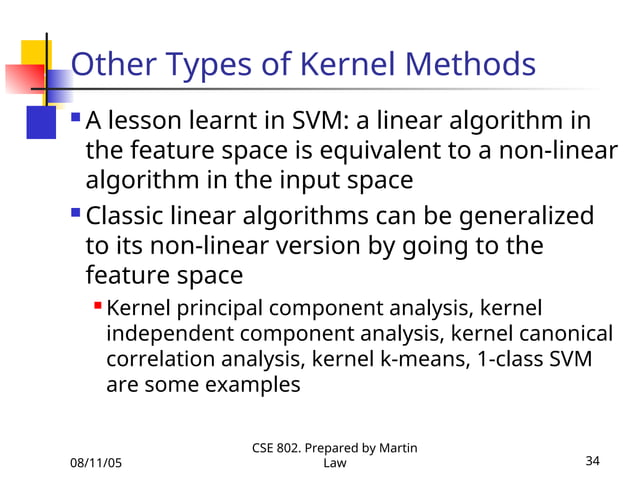 Other Types of Kernel Methods

A lesson learnt in SVM: a linear algorithm in the feature space is equivalent to a non-linear algorithm in the input space

Classic linear algorithms can be generalized to its non-linear version by going to the feature space

Kernel principal component analysis, kernel independent component analysis, kernel canonical correlation analysis, kernel k-means, 1-class SVM are some examples

08/11/05

CSE 802. Prepared by Martin Law

34